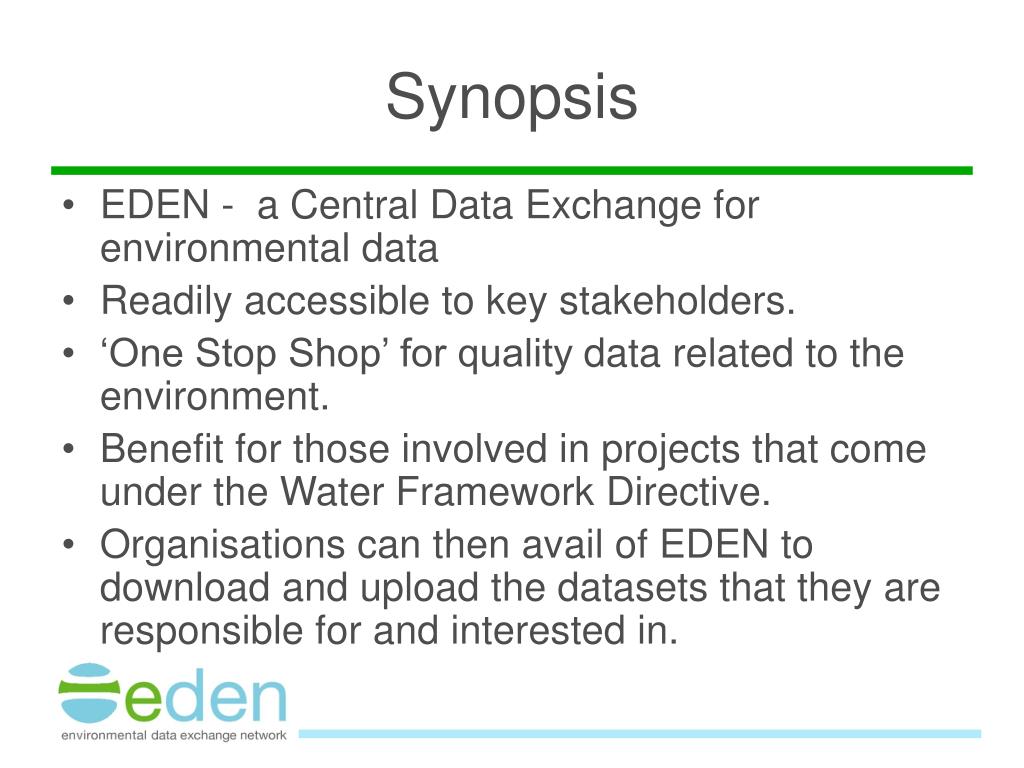 Synopsis

• EDEN - a Central Data Exchange for environmental data
• Readily accessible to key stakeholders.
• ‘One Stop Shop’ for quality data related to the environment.
• Benefit for those involved in projects that come under the Water Framework Directive.
• Organisations can then avail of EDEN to download and upload the datasets that they are responsible for and interested in.

eden
environmental data exchange network